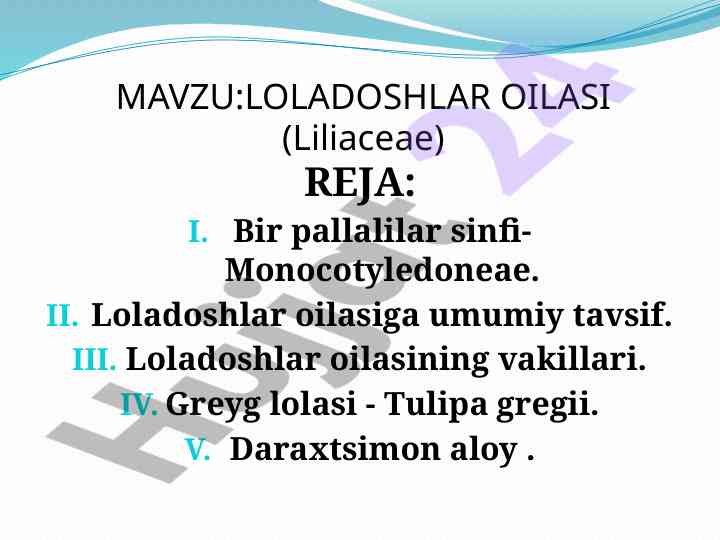 MAVZU:LOLADOSHLAR OILASI (Liliaceae)

REJA:

I. Bir pallalilar sinfi- Monocotyledoneae.

II. Loladoshlar oilasiga umumiy tavsif.

III. Loladoshlar oilasining vakillari.

IV. Greyg lolasi - Tulipa gregii.

V. Daraxtsimon aloy .

Hujjat 24